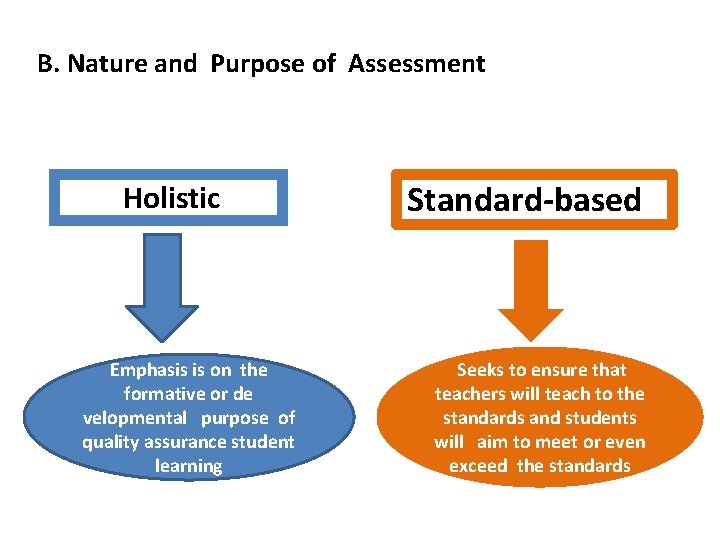 B. Nature and Purpose of Assessment

Holistic

Emphasis is on the formative or de velopmental purpose of quality assurance student learning

Standard-based

Seeks to ensure that teachers will teach to the standards and students will aim to meet or even exceed the standards